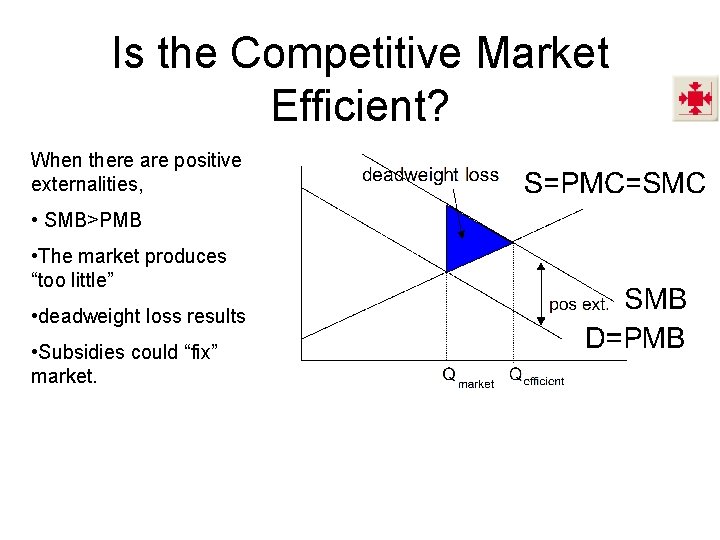 Is the Competitive Market Efficient?

When there are positive externalities,

• SMB>PMB

•The market produces “too little”

•deadweight loss results

•Subsidies could “fix” market.

deadweight loss

S=PMC=SMC

pos ext.

SMB

D=PMB

$Q_{market}$

$Q_{efficient}$